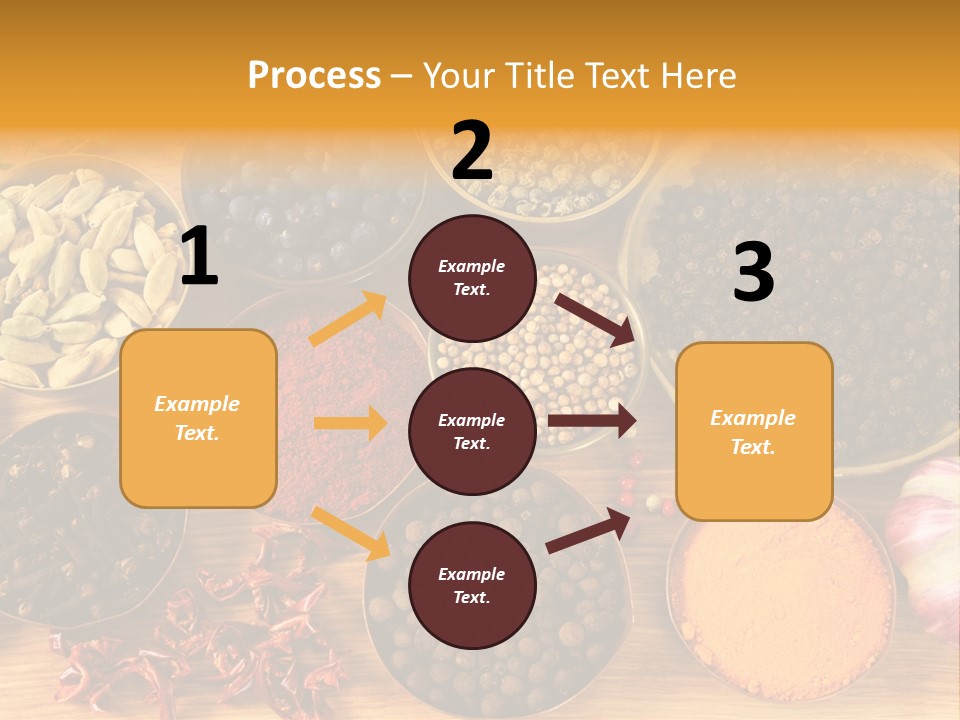 Process – Your Title Text Here

1

Example Text.

2

Example Text.

Example Text.

Example Text.

3

Example Text.